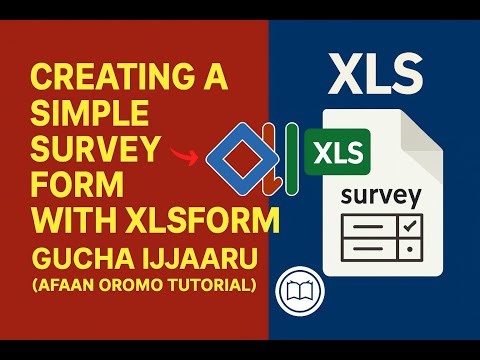 CREATING A SIMPLE SURVEY FORM WITH XLSFORM
GUCHA IJJAARU
(AFAAN OROMO TUTORIAL)

XLS

XLS

survey